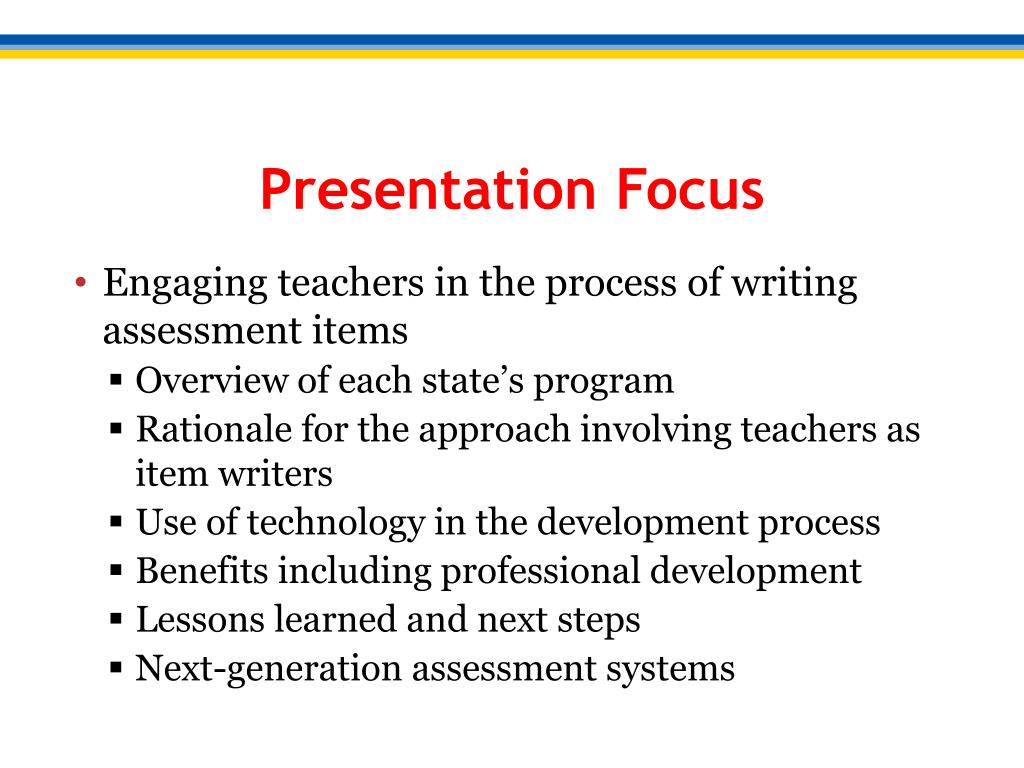 Presentation Focus

• Engaging teachers in the process of writing assessment items
  ▪ Overview of each state's program
  ▪ Rationale for the approach involving teachers as item writers
  ▪ Use of technology in the development process
  ▪ Benefits including professional development
  ▪ Lessons learned and next steps
  ▪ Next-generation assessment systems